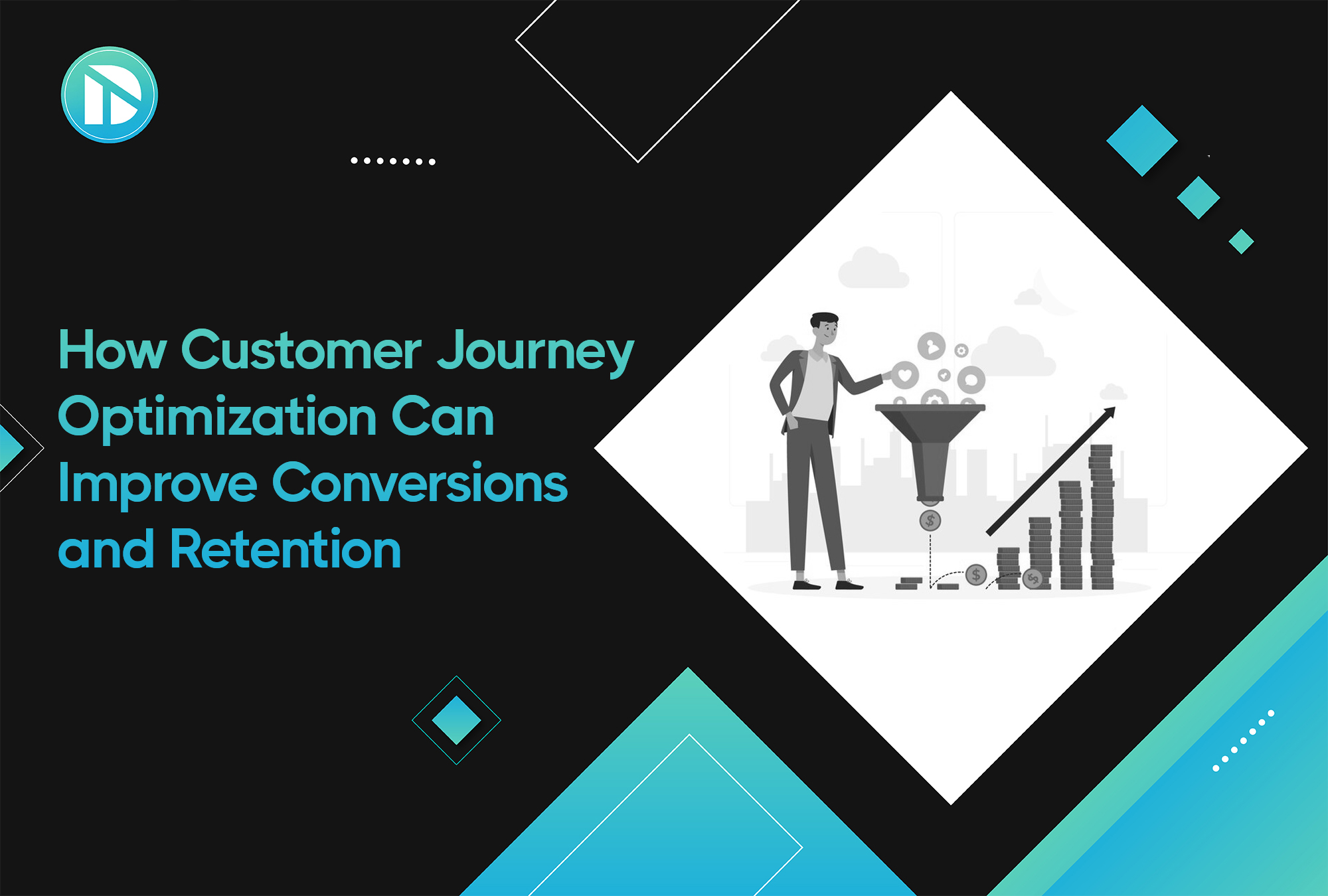 How Customer Journey Optimization Can Improve Conversions and Retention